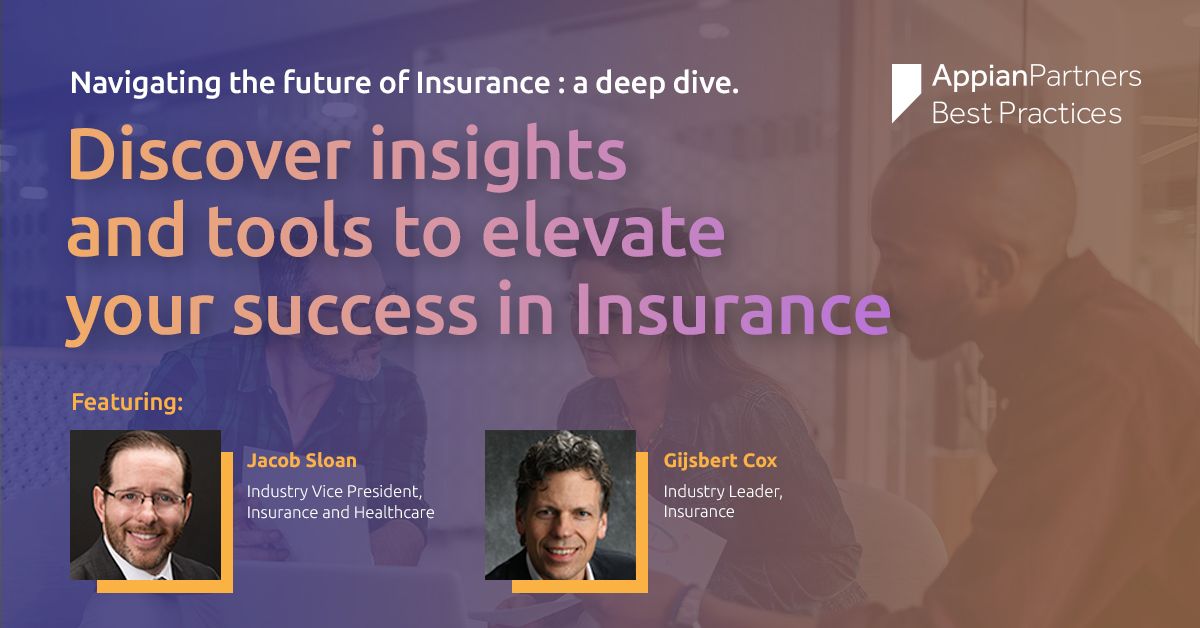 Navigating the future of Insurance : a deep dive.

AppianPartners
Best Practices

Discover insights and tools to elevate your success in Insurance

Featuring:

Jacob Sloan
Industry Vice President, Insurance and Healthcare

Gijsbert Cox
Industry Leader, Insurance